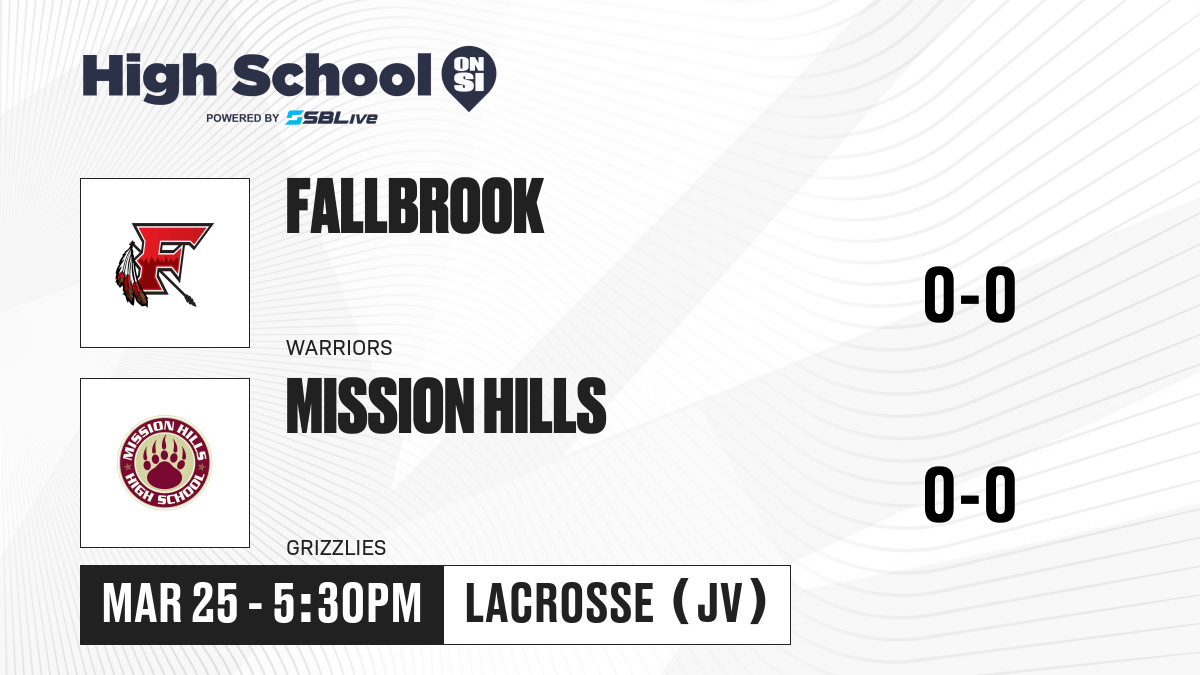 High School ON SI
POWERED BY SBLive

F

FALLBROOK

WARRIORS

0-0

MISSION HILLS HIGH SCHOOL

MISSION HILLS

GRIZZLIES

0-0

MAR 25 - 5:30PM

LACROSSE (JV)